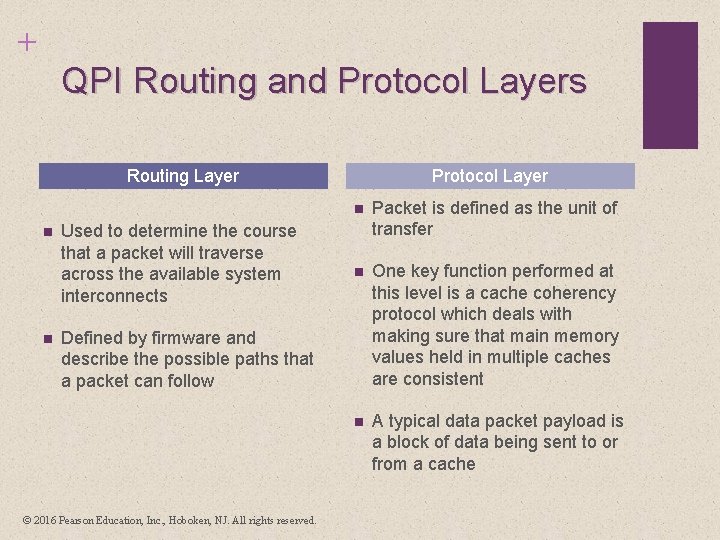 +

QPI Routing and Protocol Layers

Routing Layer

- Used to determine the course that a packet will traverse across the available system interconnects

- Defined by firmware and describe the possible paths that a packet can follow

Protocol Layer

- Packet is defined as the unit of transfer

- One key function performed at this level is a cache coherency protocol which deals with making sure that main memory values held in multiple caches are consistent

- A typical data packet payload is a block of data being sent to or from a cache

© 2016 Pearson Education, Inc., Hoboken, NJ. All rights reserved.